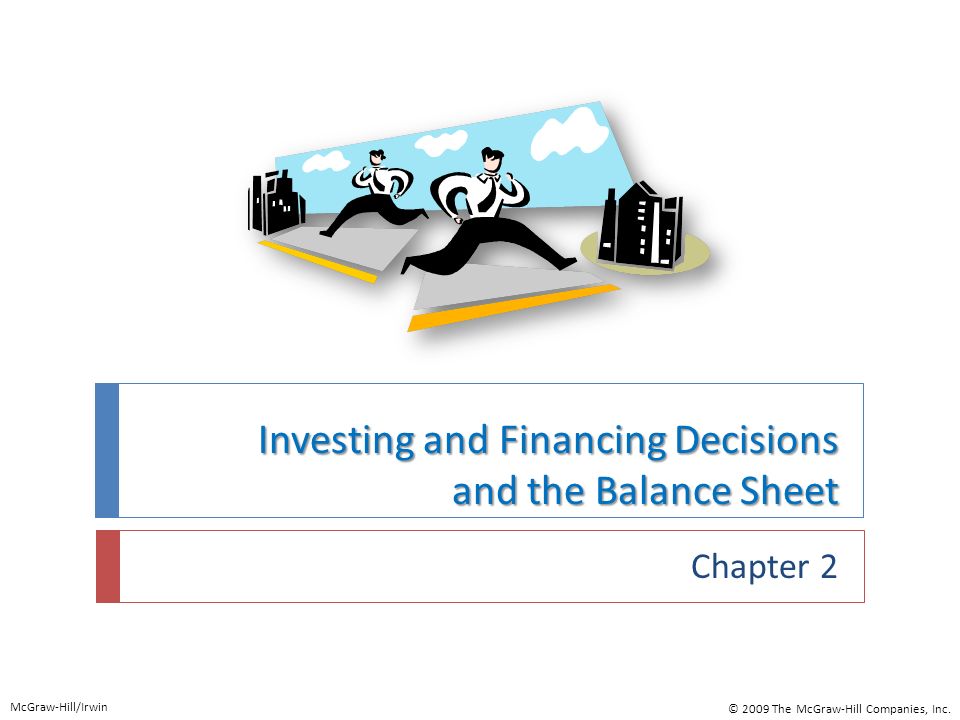 Investing and Financing Decisions and the Balance Sheet

Chapter 2

McGraw-Hill/Irwin

© 2009 The McGraw-Hill Companies, Inc.